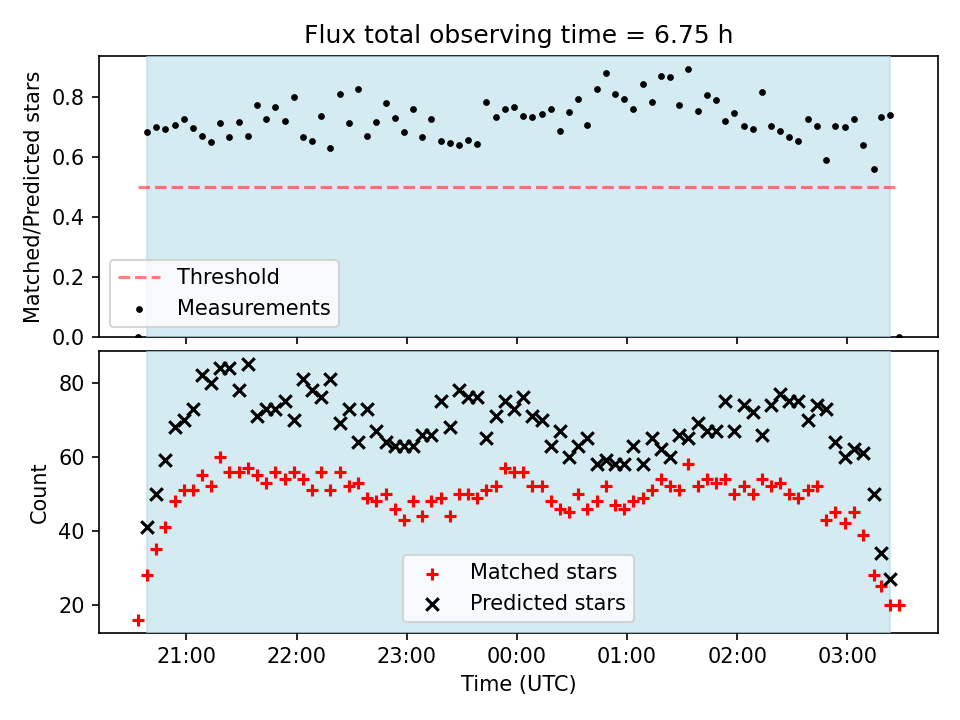 Flux total observing time = 6.75 h

Matched/Predicted stars

0.8
0.6
0.4
0.2
0.0

Threshold
Measurements

Count

80
60
40
20

Matched stars
Predicted stars

21:00
22:00
23:00
00:00
01:00
02:00
03:00

Time (UTC)